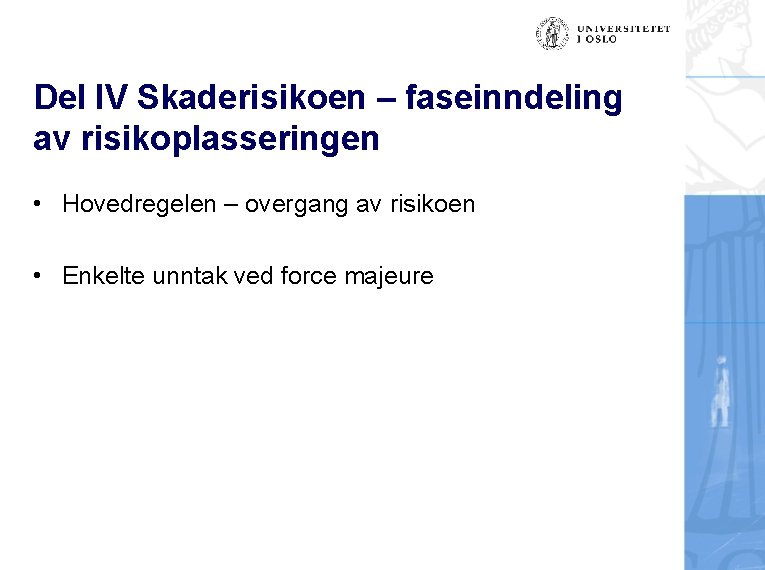 UNIVERSITETET I OSLO

Del IV Skaderisikoen – faseinndeling av risikoplasseringen

• Hovedregelen – overgang av risikoen

• Enkelte unntak ved force majeure